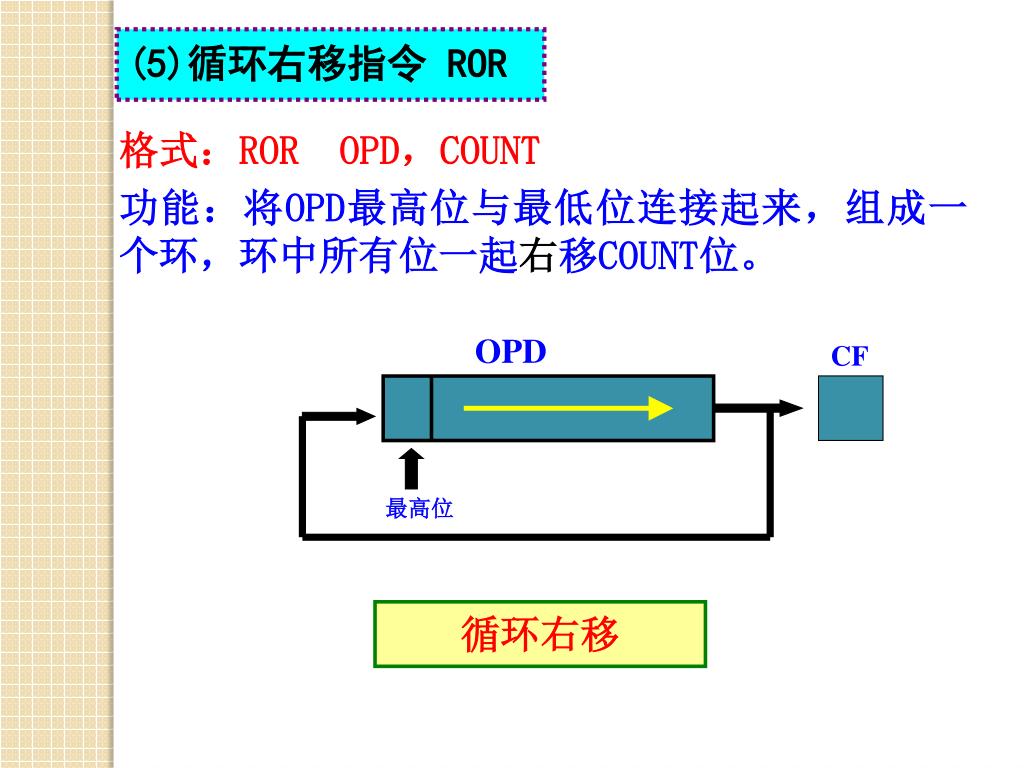 (5)循环右移指令 ROR

格式：ROR OPD，COUNT

功能：将OPD最高位与最低位连接起来，组成一个环，环中所有位一起右移COUNT位。

OPD

CF

最高位

循环右移